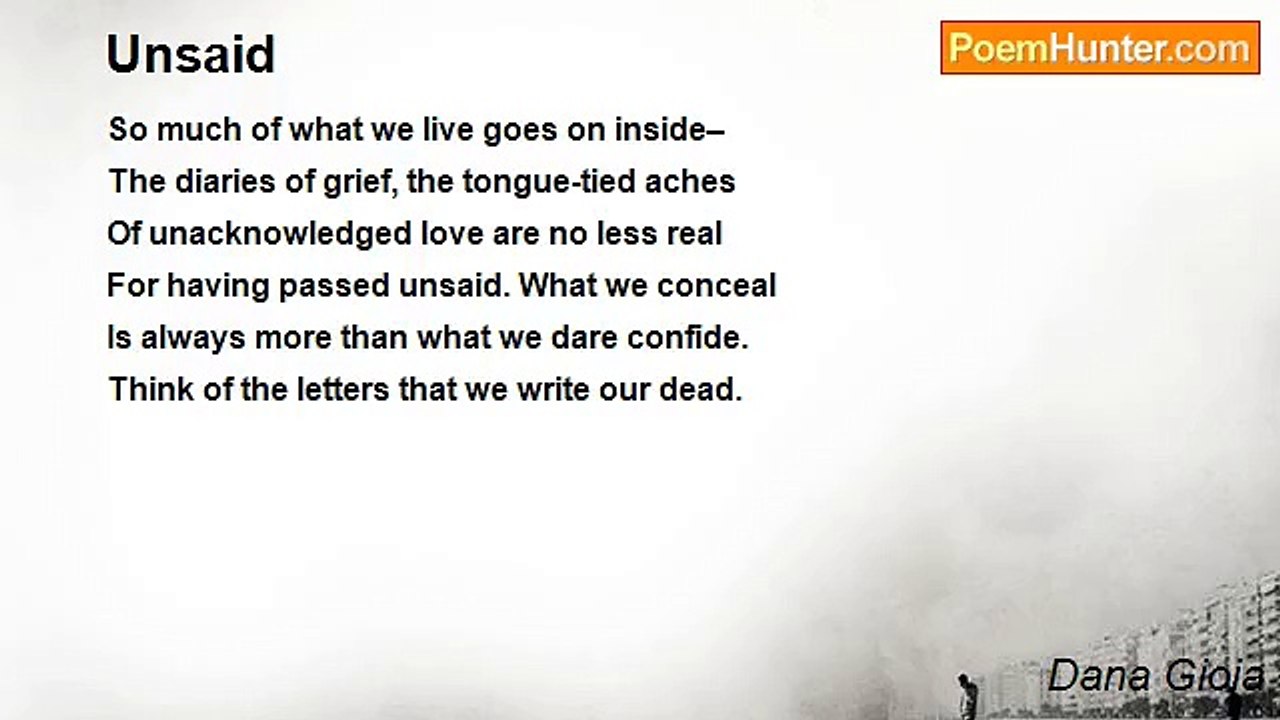 Unsaid

PoemHunter.com

So much of what we live goes on inside–
The diaries of grief, the tongue-tied aches
Of unacknowledged love are no less real
For having passed unsaid. What we conceal
Is always more than what we dare confide.
Think of the letters that we write our dead.

Dana Gioia